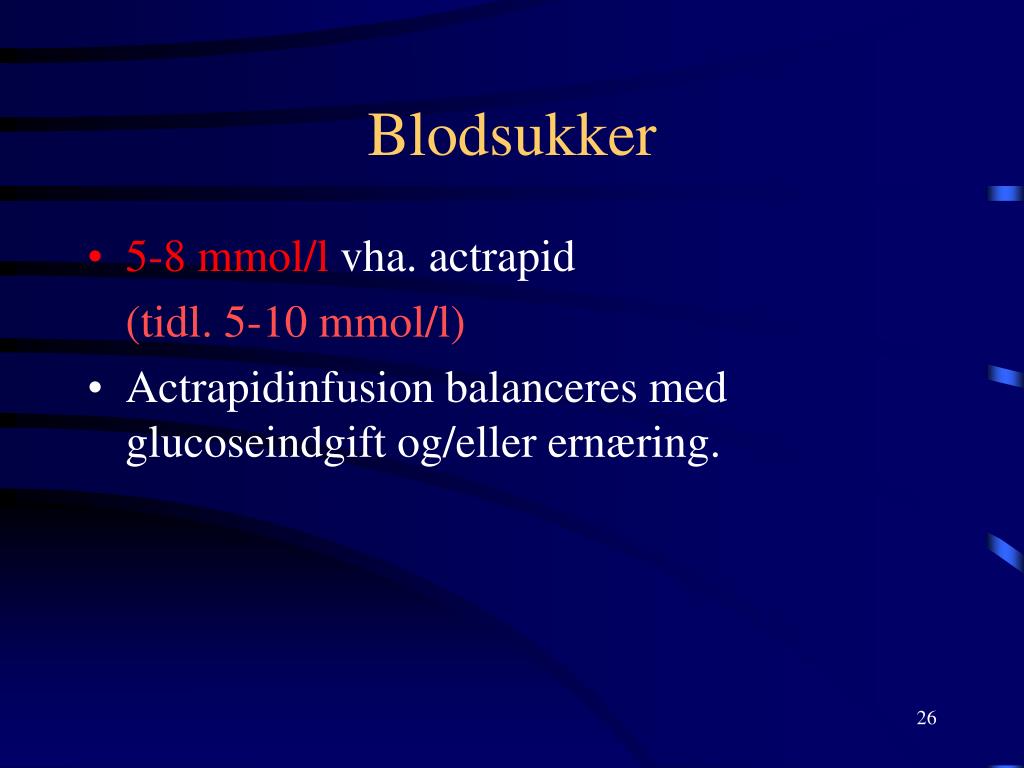 Blodsukker

• 5-8 mmol/l vha. actrapid
(tidl. 5-10 mmol/l)
• Actrapidinfusion balanceres med glucoseindgift og/eller ernæring.

26